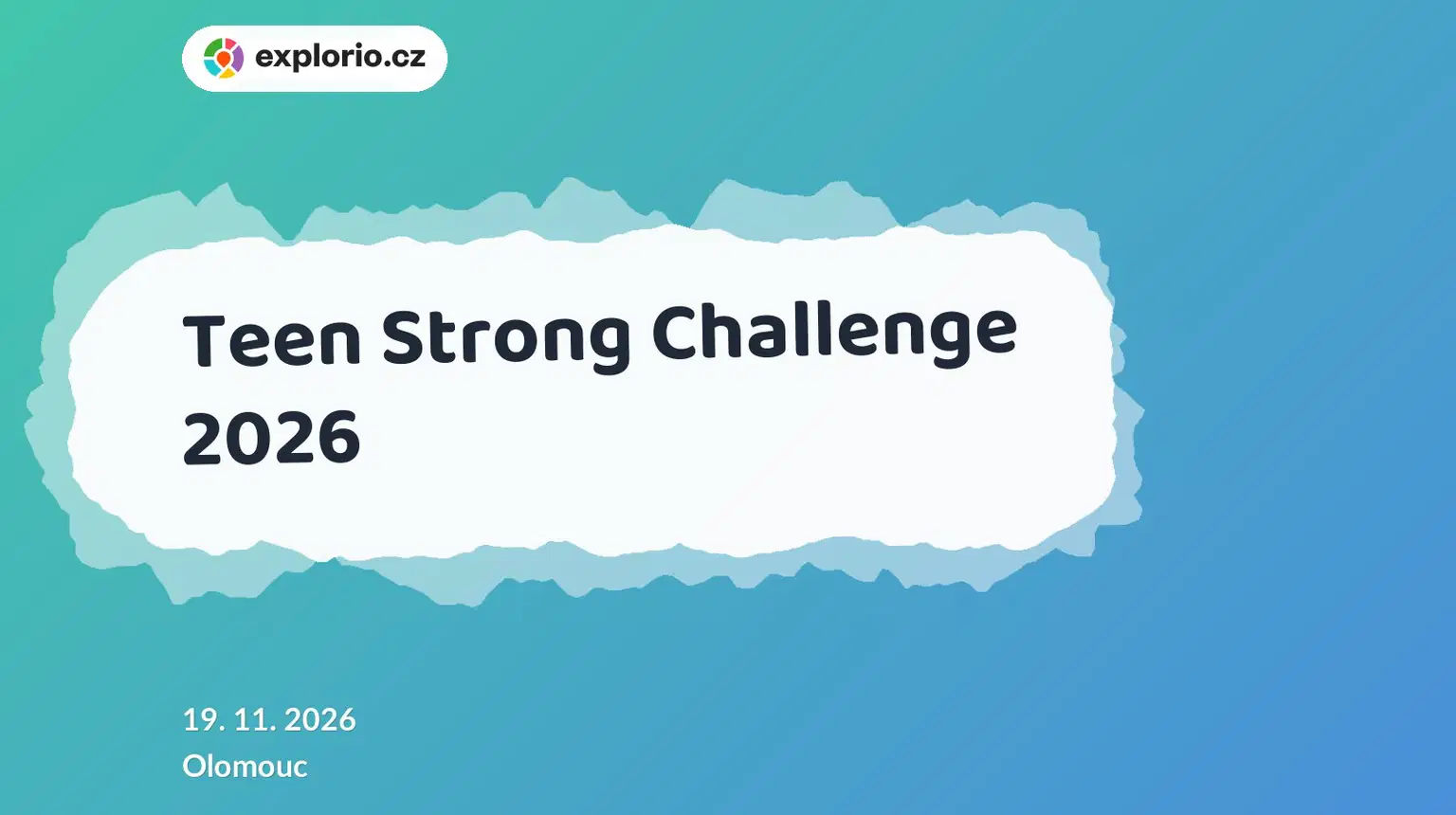 explorio.cz

Teen Strong Challenge 2026

19. 11. 2026
Olomouc